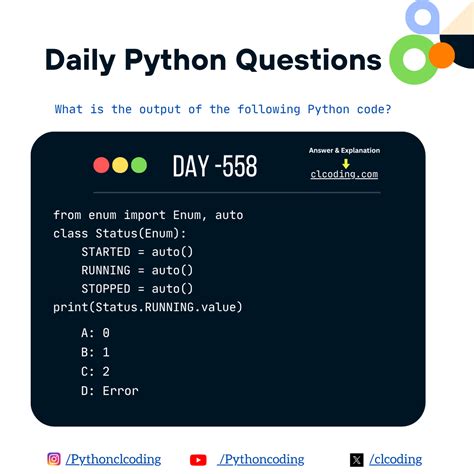 Daily Python Questions

What is the output of the following Python code?

DAY -558

Answer & Explanation
clcoding.com

from enum import Enum, auto
class Status(Enum):
    STARTED = auto()
    RUNNING = auto()
    STOPPED = auto()
print(Status.RUNNING.value)

A: 0
B: 1
C: 2
D: Error

/Pythonclcoding /Pythoncoding /clcoding